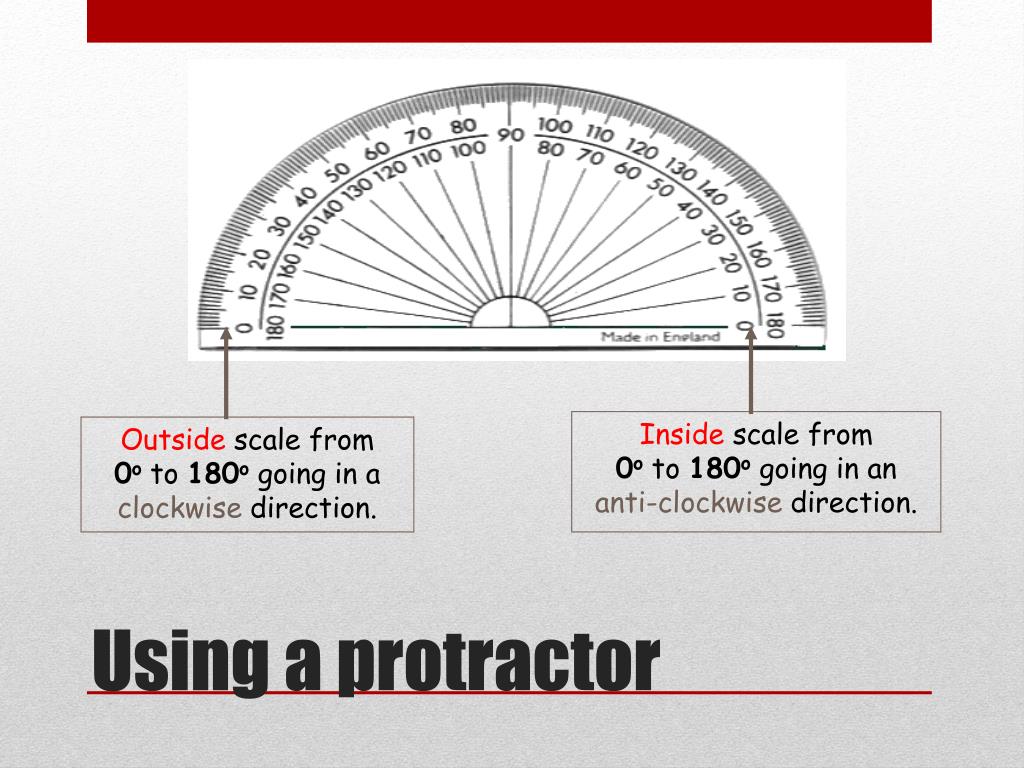 0 10 20 30 40 50 60 70 80 90 100 110 120 130 140 150 160 170 180

180 170 160 150 140 130 120 110 100 80 70 60 50 40 30 20 10 0

Made in England

Outside scale from $0^o$ to $180^o$ going in a clockwise direction.

Inside scale from $0^o$ to $180^o$ going in an anti-clockwise direction.

Using a protractor